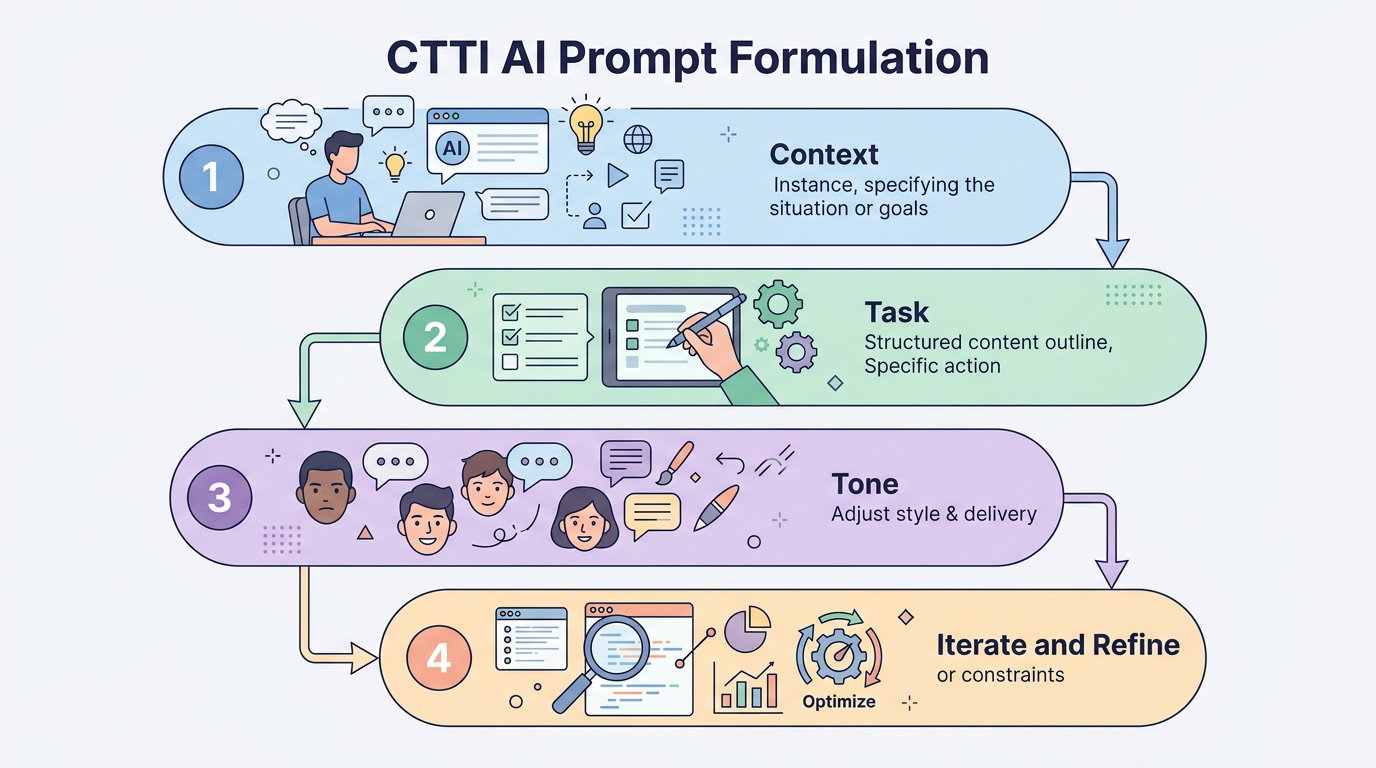 CTTI AI Prompt Formulation

1
AI
Context
Instance, specifying the situation or goals

2
Task
Structured content outline, Specific action

3
Tone
Adjust style & delivery

4
Optimize
Iterate and Refine
or constraints